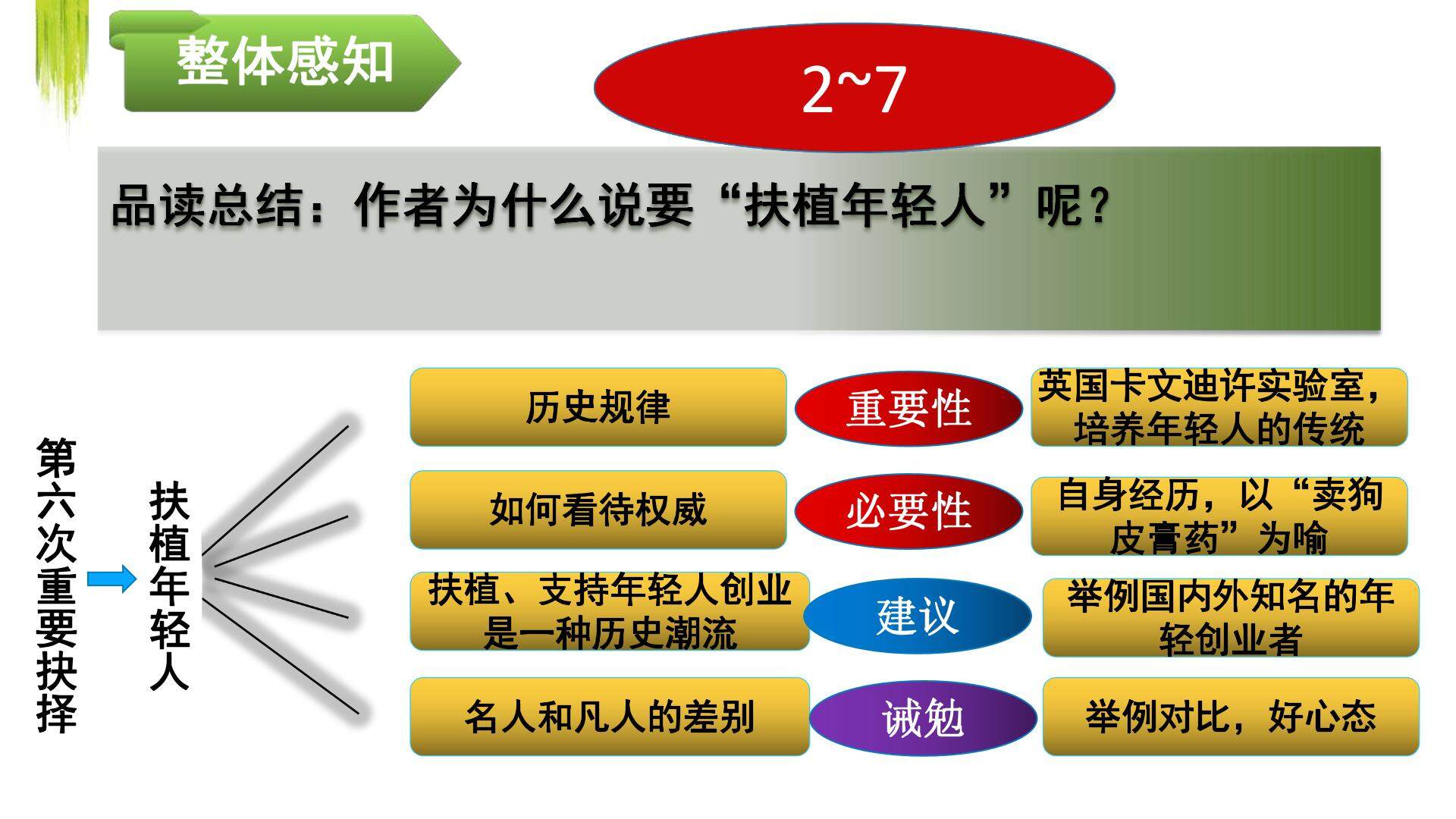 整体感知

2~7

品读总结：作者为什么说要“扶植年轻人”呢？

第六次重要抉择

扶植年轻人

历史规律

重要性

英国卡文迪许实验室，培养年轻人的传统

如何看待权威

必要性

自身经历，以“卖狗皮膏药”为喻

扶植、支持年轻人创业是一种历史潮流

建议

举例国内外知名的年轻创业者

名人和凡人的差别

诫勉

举例对比，好心态